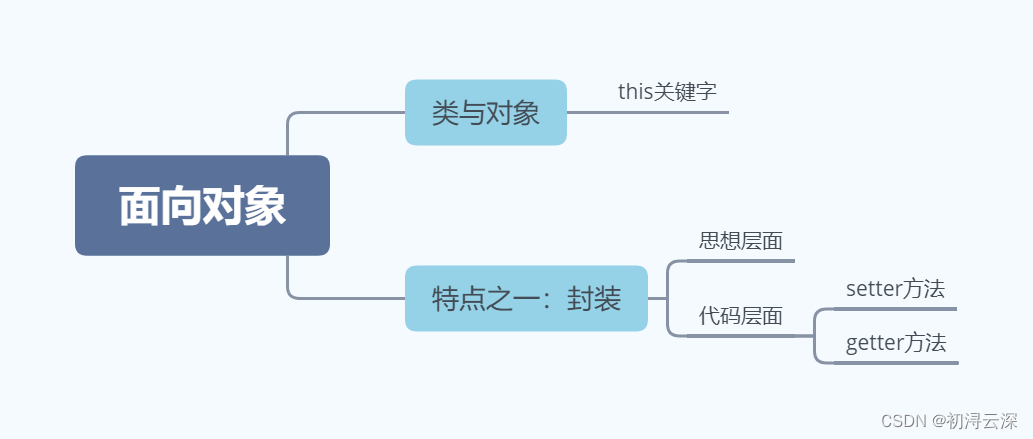 面向对象

类与对象

this关键字

特点之一：封装

思想层面

代码层面

setter方法

getter方法

CSDN @初浔云深